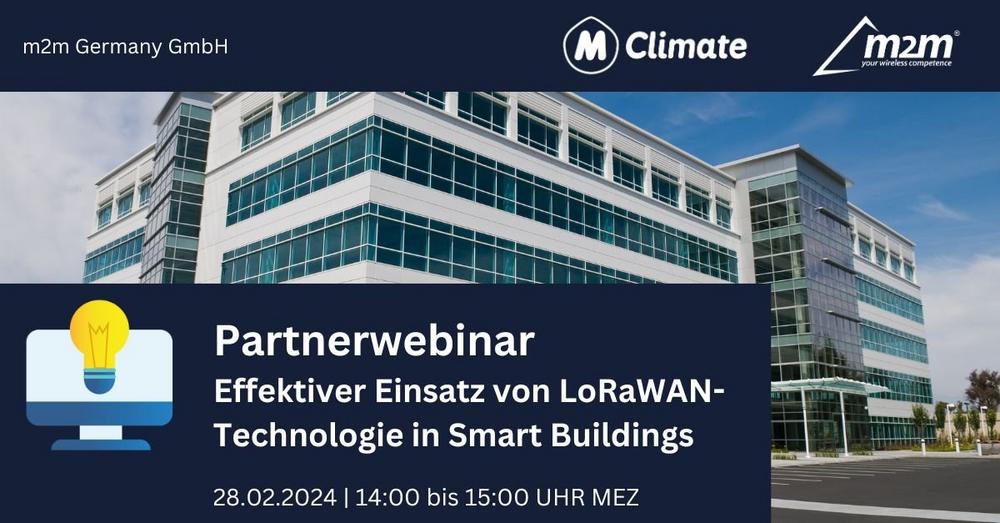 m2m Germany GmbH

M Climate

m2m®
your wireless competence

Partnerwebinar
Effektiver Einsatz von LoRaWAN-Technologie in Smart Buildings

28.02.2024 | 14:00 bis 15:00 UHR MEZ